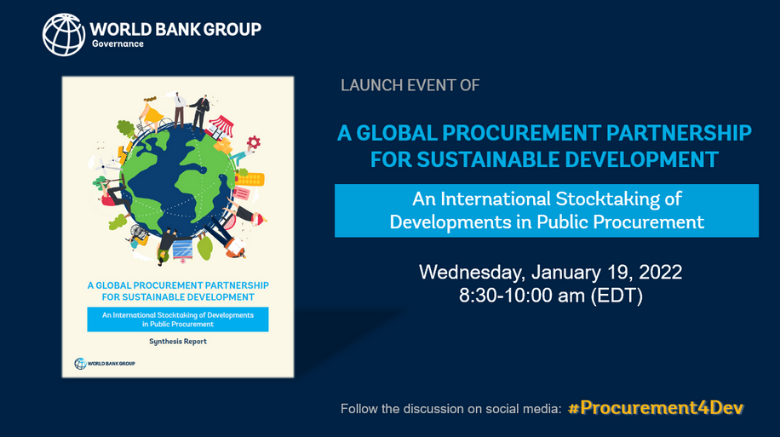 WORLD BANK GROUP
Governance

A GLOBAL PROCUREMENT PARTNERSHIP FOR SUSTAINABLE DEVELOPMENT

An International Stocktaking of Developments in Public Procurement

Synthesis Report

WORLD BANK GROUP

LAUNCH EVENT OF

A GLOBAL PROCUREMENT PARTNERSHIP FOR SUSTAINABLE DEVELOPMENT

An International Stocktaking of Developments in Public Procurement

Wednesday, January 19, 2022
8:30-10:00 am (EDT)

Follow the discussion on social media: #Procurement4Dev